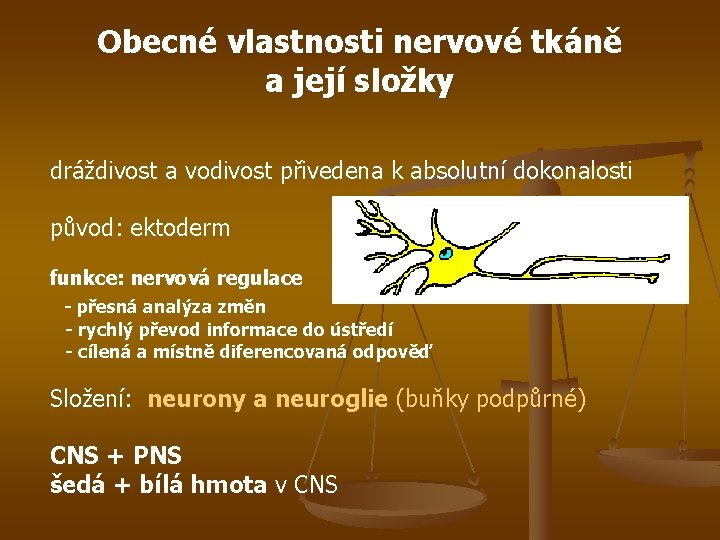 Obecné vlastnosti nervové tkáně a její složky

dráždivost a vodivost přivedena k absolutní dokonalosti

původ: ektoderm

funkce: nervová regulace
- přesná analýza změn
- rychlý převod informace do ústředí
- cílená a místně diferencovaná odpověď

Složení: neurony a neuroglie (buňky podpůrné)

CNS + PNS
šedá + bílá hmota v CNS